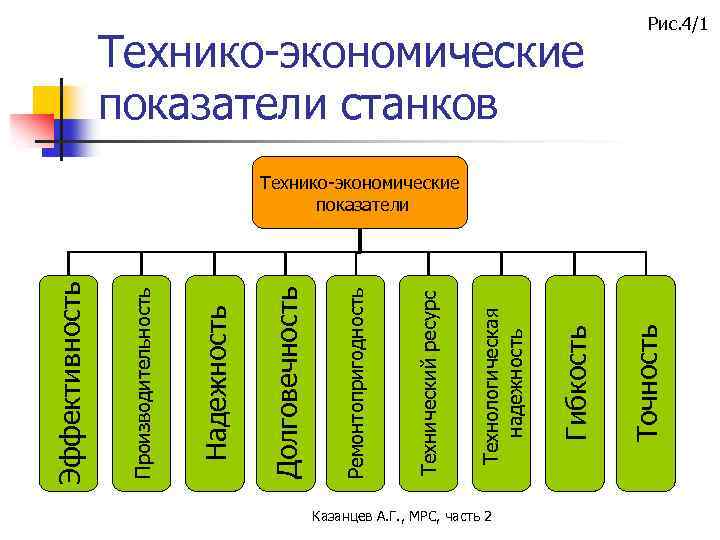 Рис.4/1

Технико-экономические показатели станков

Технико-экономические показатели

Эффективность

Производительность

Надежность

Долговечность

Ремонтопригодность

Технический ресурс

Технологическая надежность

Гибкость

Точность

Казанцев А.Г., МРС, часть 2